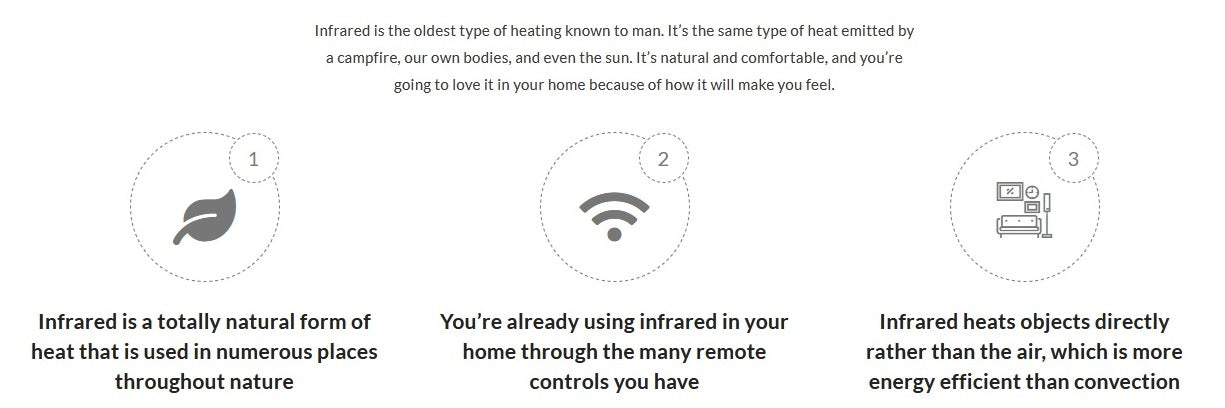 Infrared is the oldest type of heating known to man. It's the same type of heat emitted by a campfire, our own bodies, and even the sun. It's natural and comfortable, and you're going to love it in your home because of how it will make you feel.

1

Infrared is a totally natural form of heat that is used in numerous places throughout nature

2

You're already using infrared in your home through the many remote controls you have

3

Infrared heats objects directly rather than the air, which is more energy efficient than convection